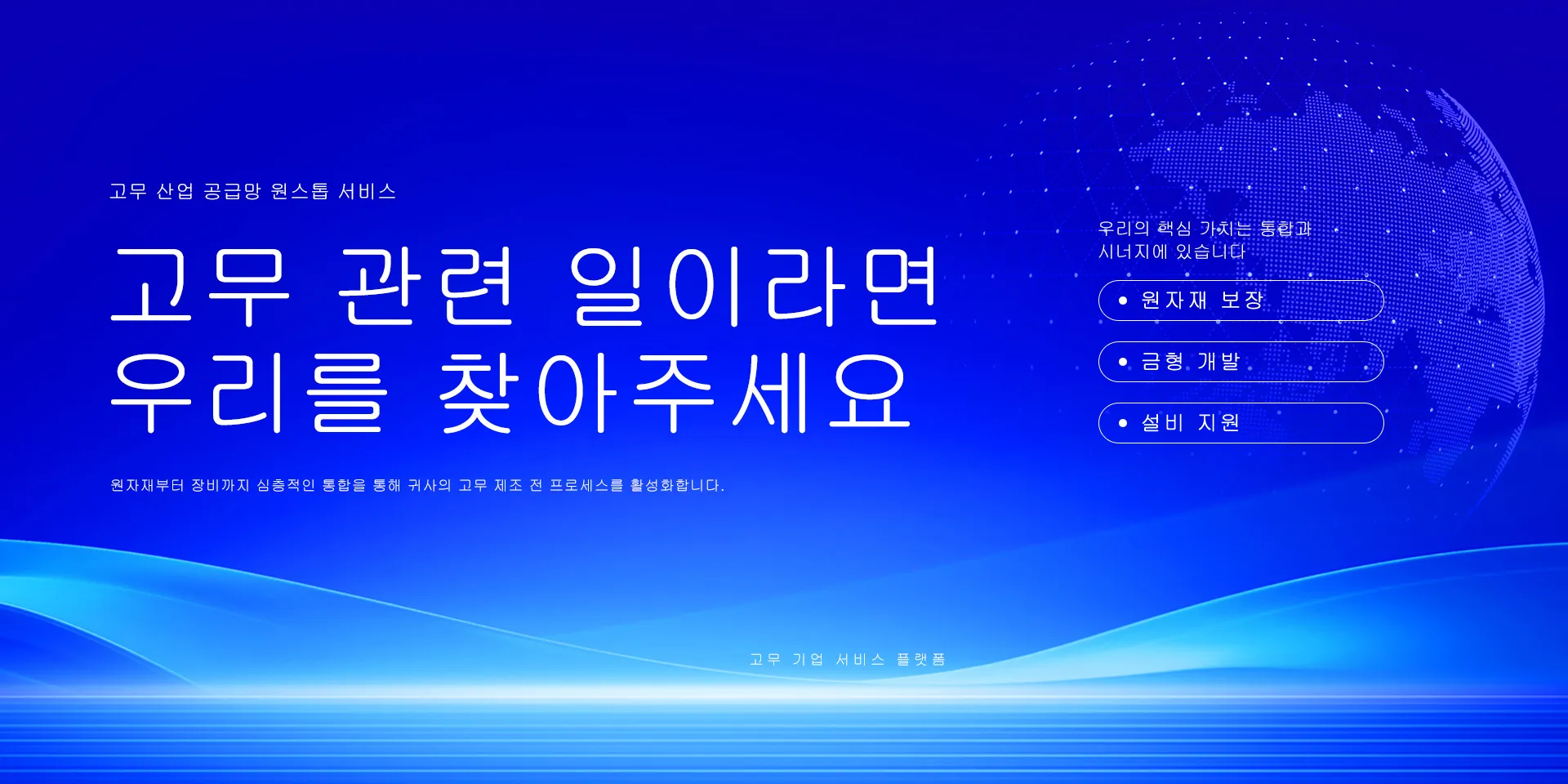 고무 산업 공급망 원스톱 서비스

고무 관련 일이라면
우리를 찾아주세요

원자재부터 장비까지 심층적인 통합을 통해 귀사의 고무 제조 전 프로세스를 활성화합니다.

우리의 핵심 가치는 통합과 시너지에 있습니다

• 원자재 보장

• 금형 개발

• 설비 지원

고무 기업 서비스 플랫폼